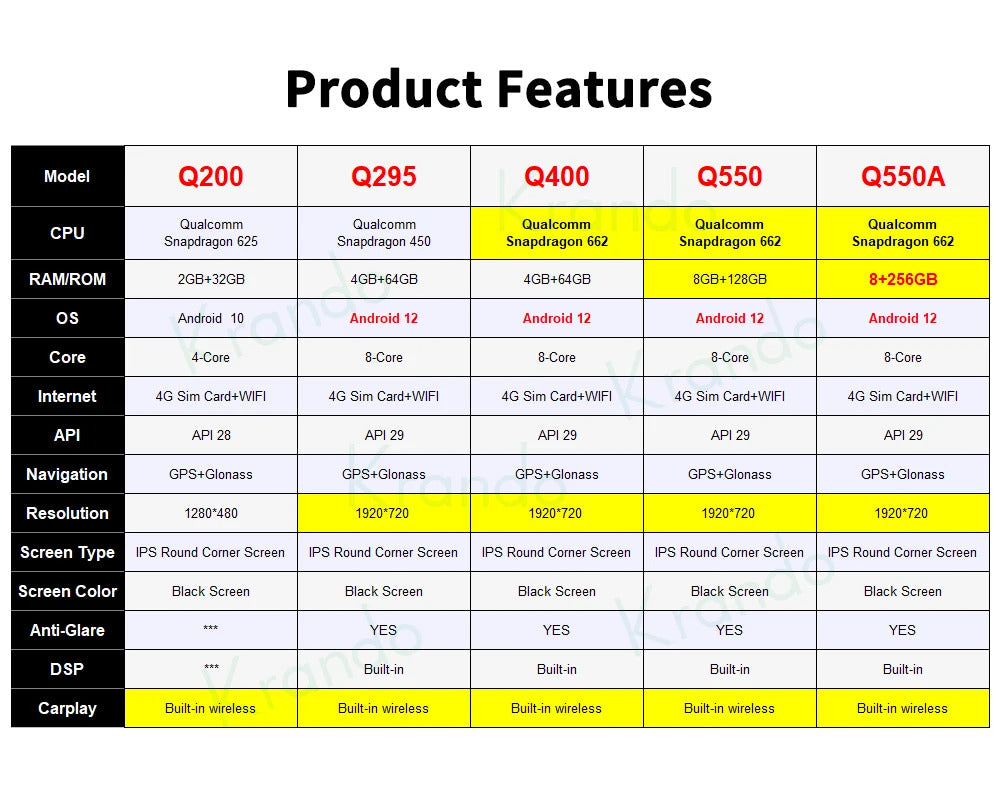 Product Features

| Model | Q200 | Q295 | Q400 | Q550 | Q550A |
|---|---|---|---|---|---|
| CPU | Qualcomm Snapdragon 625 | Qualcomm Snapdragon 450 | Qualcomm Snapdragon 662 | Qualcomm Snapdragon 662 | Qualcomm Snapdragon 662 |
| RAM/ROM | 2GB+32GB | 4GB+64GB | 4GB+64GB | 8GB+128GB | 8+256GB |
| OS | Android 10 | Android 12 | Android 12 | Android 12 | Android 12 |
| Core | 4-Core | 8-Core | 8-Core | 8-Core | 8-Core |
| Internet | 4G Sim Card+WIFI | 4G Sim Card+WIFI | 4G Sim Card+WIFI | 4G Sim Card+WIFI | 4G Sim Card+WIFI |
| API | API 28 | API 29 | API 29 | API 29 | API 29 |
| Navigation | GPS+Glonass | GPS+Glonass | GPS+Glonass | GPS+Glonass | GPS+Glonass |
| Resolution | 1280*480 | 1920*720 | 1920*720 | 1920*720 | 1920*720 |
| Screen Type | IPS Round Corner Screen | IPS Round Corner Screen | IPS Round Corner Screen | IPS Round Corner Screen | IPS Round Corner Screen |
| Screen Color | Black Screen | Black Screen | Black Screen | Black Screen | Black Screen |
| Anti-Glare | *** | YES | YES | YES | YES |
| DSP | *** | Built-in | Built-in | Built-in | Built-in |
| Carplay | Built-in wireless | Built-in wireless | Built-in wireless | Built-in wireless | Built-in wireless |

Krando